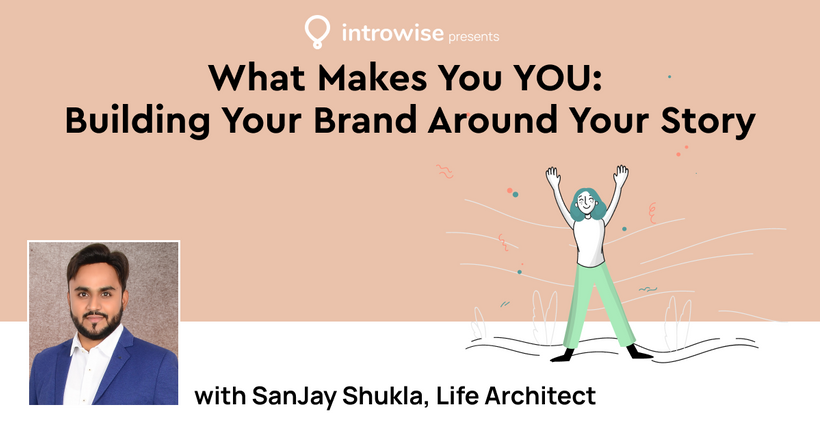 introwise presents

What Makes You YOU:
Building Your Brand Around Your Story

with SanJay Shukla, Life Architect